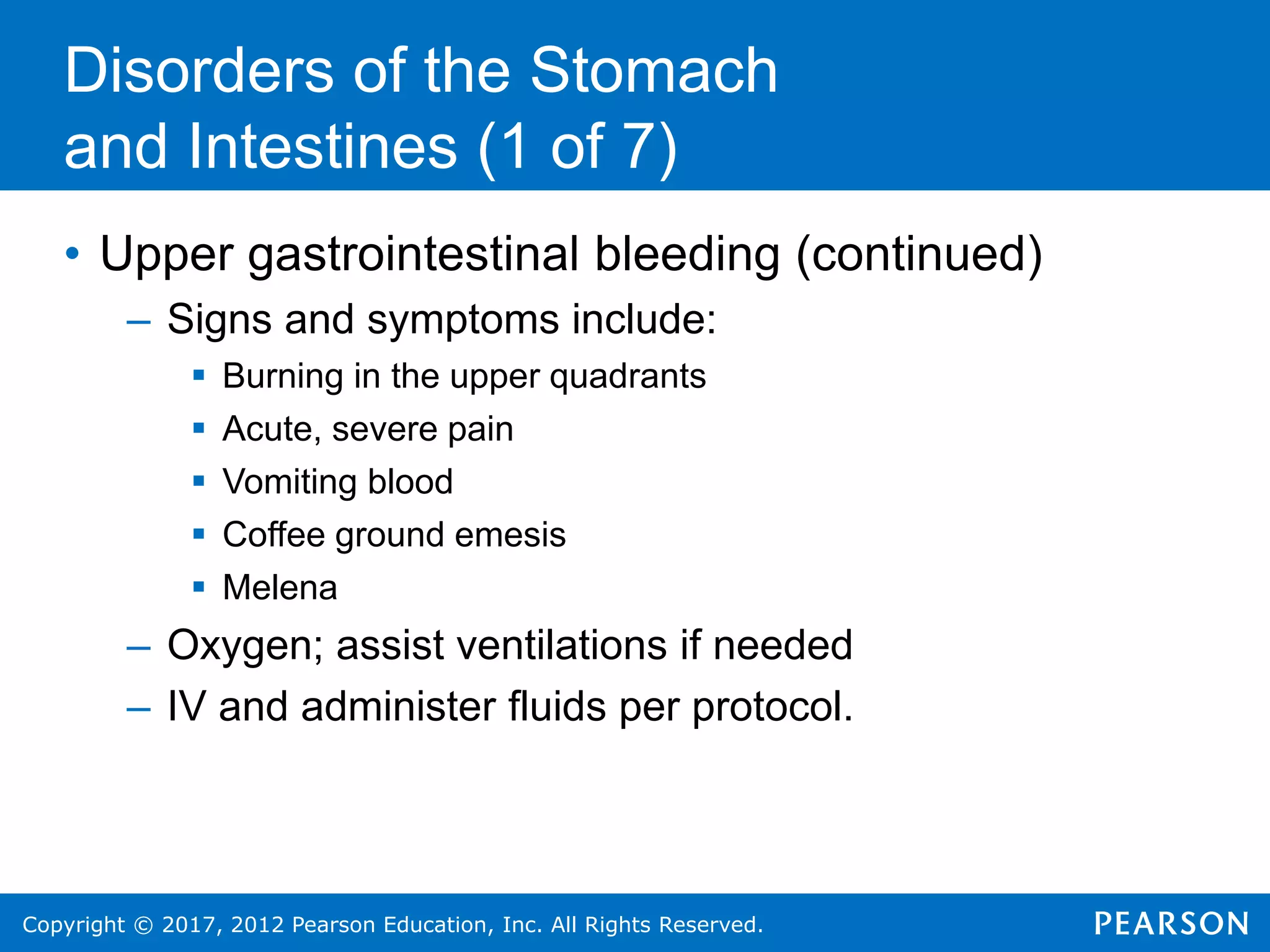 Disorders of the Stomach and Intestines (1 of 7)

• Upper gastrointestinal bleeding (continued)
– Signs and symptoms include:
▪ Burning in the upper quadrants
▪ Acute, severe pain
▪ Vomiting blood
▪ Coffee ground emesis
▪ Melena
– Oxygen; assist ventilations if needed
– IV and administer fluids per protocol.

Copyright © 2017, 2012 Pearson Education, Inc. All Rights Reserved.
PEARSON